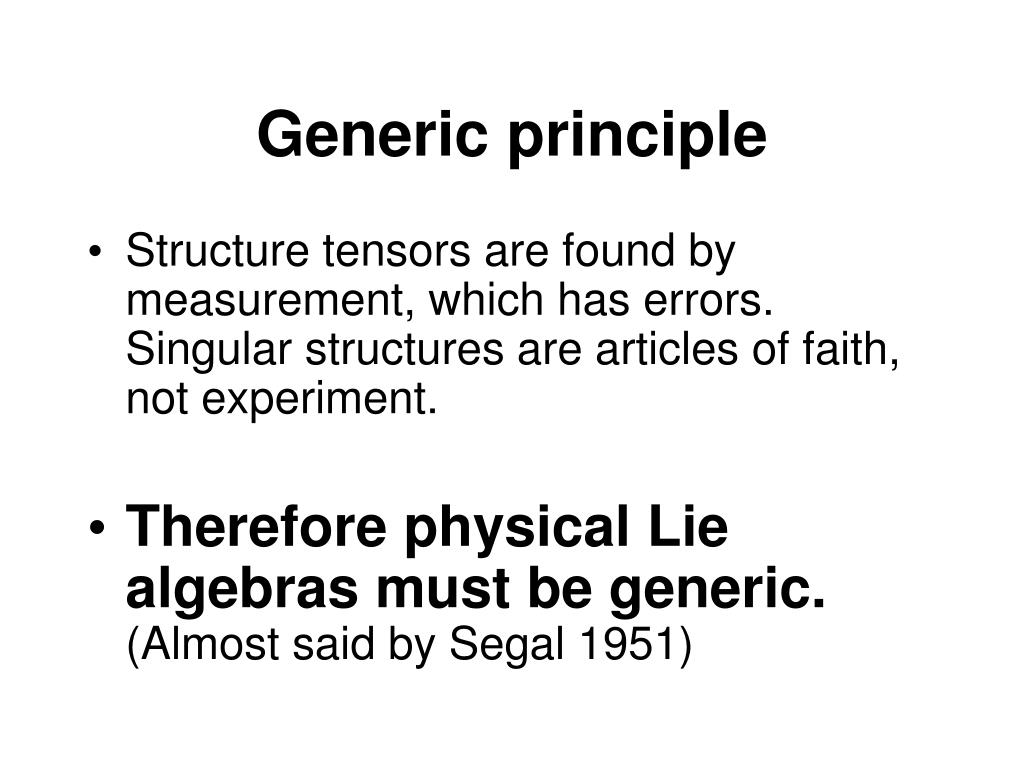 Generic principle

• Structure tensors are found by measurement, which has errors. Singular structures are articles of faith, not experiment.

• Therefore physical Lie algebras must be generic. (Almost said by Segal 1951)